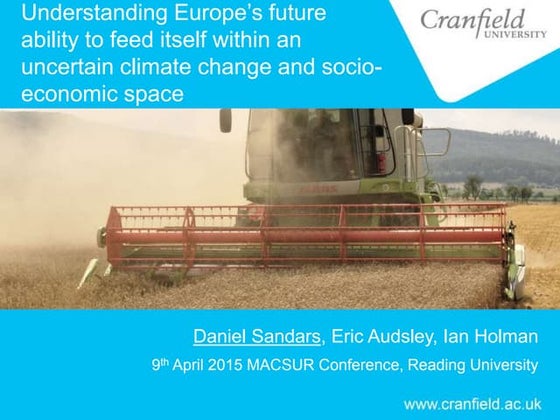 Understanding Europe's future ability to feed itself within an uncertain climate change and socio-economic space

Cranfield UNIVERSITY

CLAAS

Daniel Sandars, Eric Audsley, Ian Holman

9th April 2015 MACSUR Conference, Reading University

www.cranfield.ac.uk